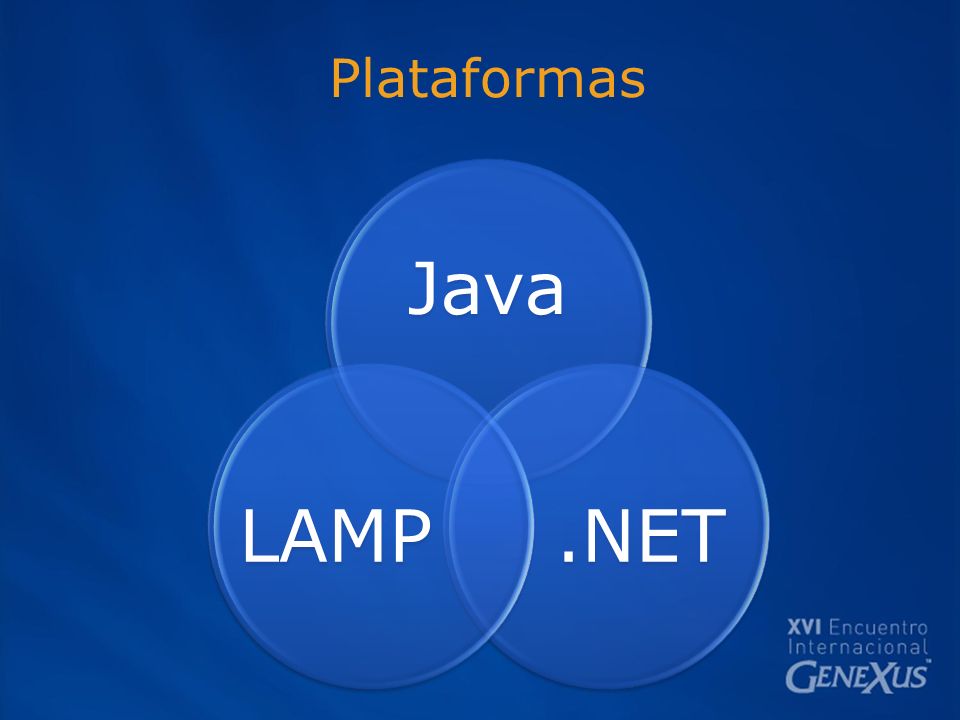 Plataformas

Java

LAMP

.NET

XVI Encuentro Internacional GENEXUS